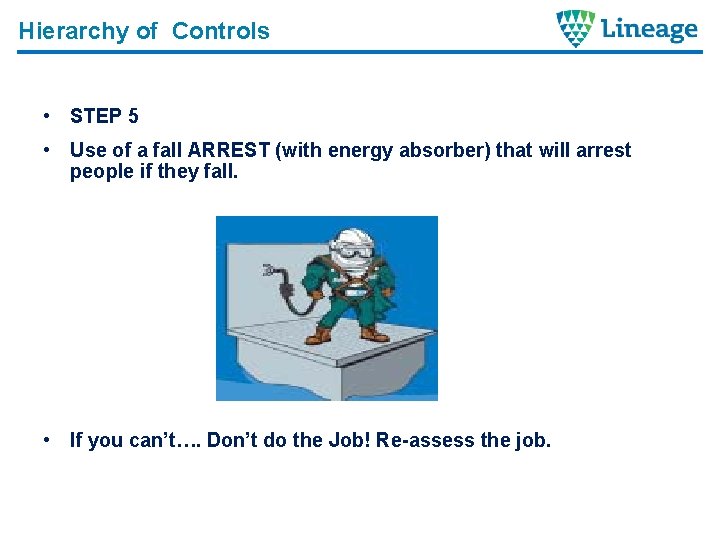 Hierarchy of Controls

Lineage

• STEP 5

• Use of a fall ARREST (with energy absorber) that will arrest people if they fall.

• If you can't…. Don't do the Job! Re-assess the job.